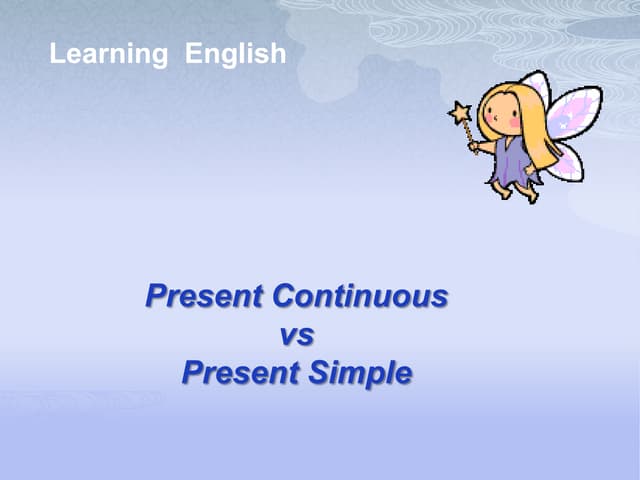 Learning English

Present Continuous
vs
Present Simple